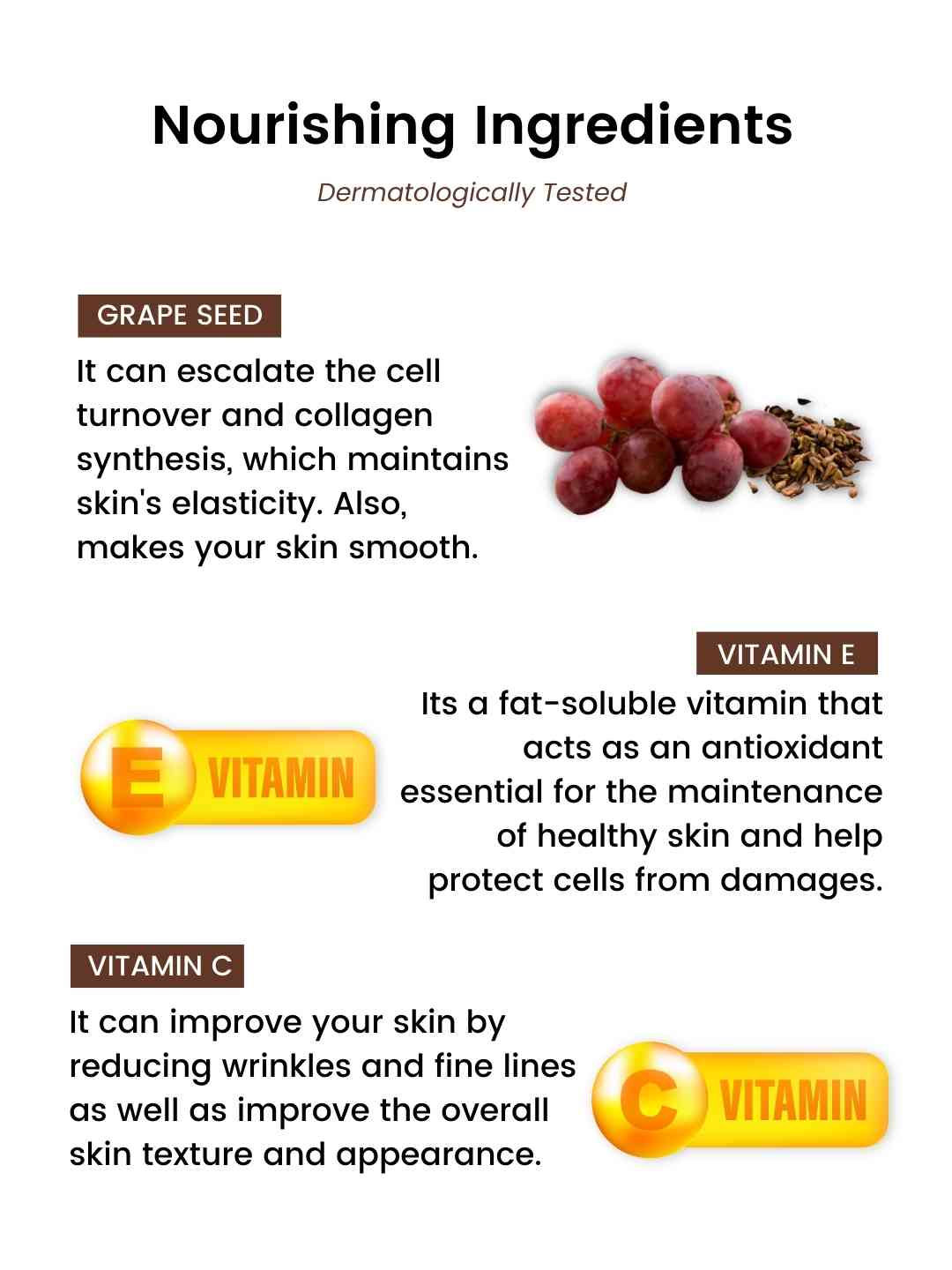 Nourishing Ingredients

Dermatologically Tested

GRAPE SEED

It can escalate the cell turnover and collagen synthesis, which maintains skin's elasticity. Also, makes your skin smooth.

VITAMIN E

E VITAMIN

Its a fat-soluble vitamin that acts as an antioxidant essential for the maintenance of healthy skin and help protect cells from damages.

VITAMIN C

It can improve your skin by reducing wrinkles and fine lines as well as improve the overall skin texture and appearance.

C VITAMIN